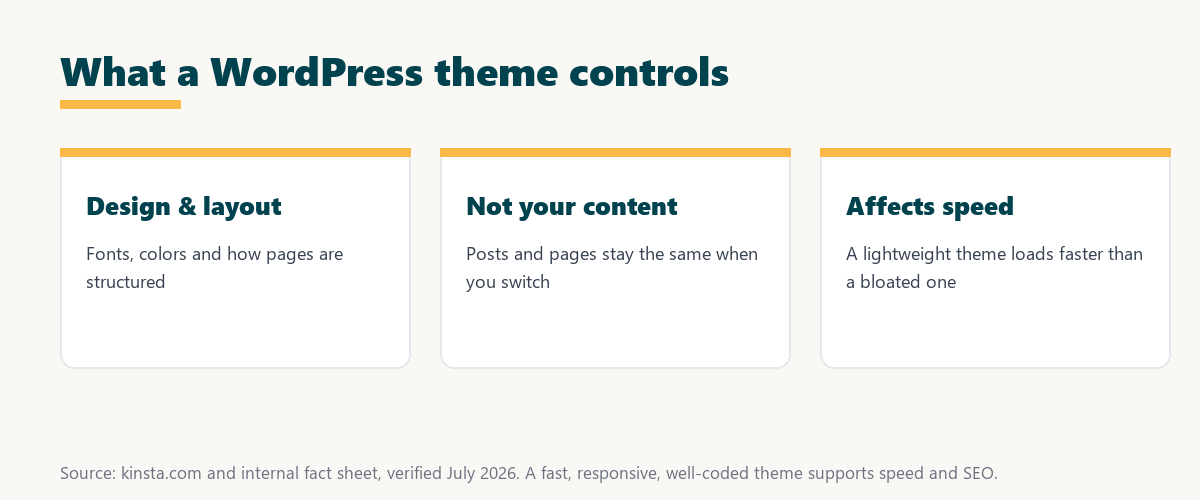 What a WordPress theme controls

Design & layout

Fonts, colors and how pages are structured

Not your content

Posts and pages stay the same when you switch

Affects speed

A lightweight theme loads faster than a bloated one

Source: kinsta.com and internal fact sheet, verified July 2026. A fast, responsive, well-coded theme supports speed and SEO.